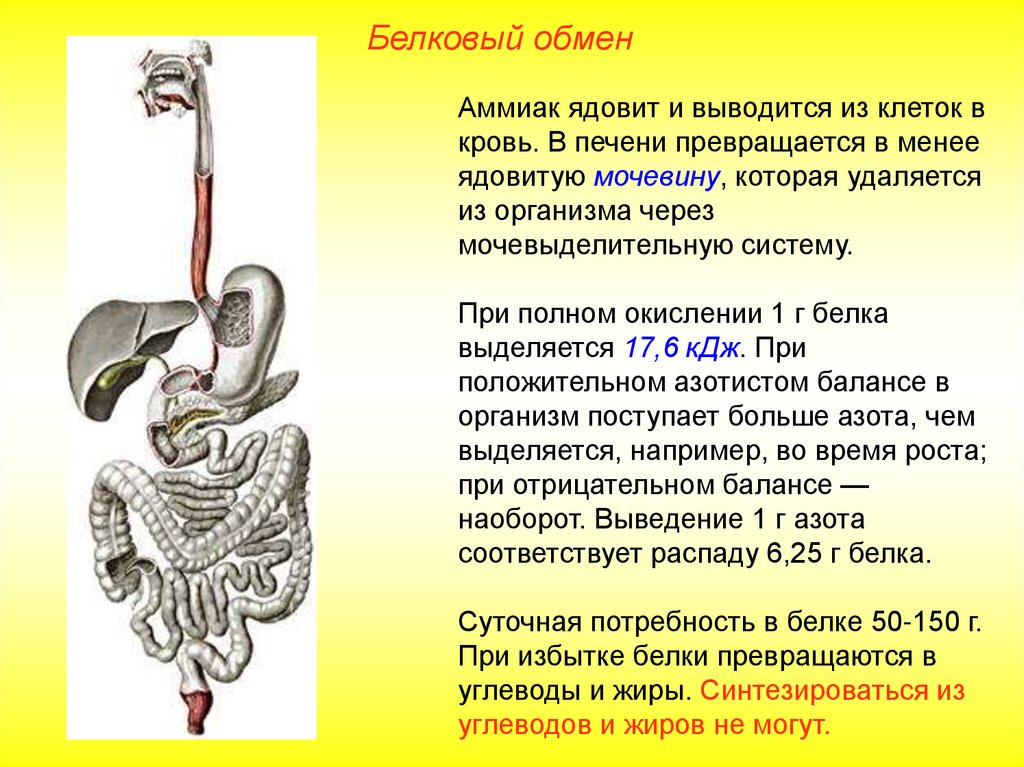 Белковый обмен

Аммиак ядовит и выводится из клеток в кровь. В печени превращается в менее ядовитую мочевину, которая удаляется из организма через мочевыделительную систему.

При полном окислении 1 г белка выделяется 17,6 кДж. При положительном азотистом балансе в организм поступает больше азота, чем выделяется, например, во время роста; при отрицательном балансе — наоборот. Выведение 1 г азота соответствует распаду 6,25 г белка.

Суточная потребность в белке 50-150 г. При избытке белки превращаются в углеводы и жиры. Синтезироваться из углеводов и жиров не могут.